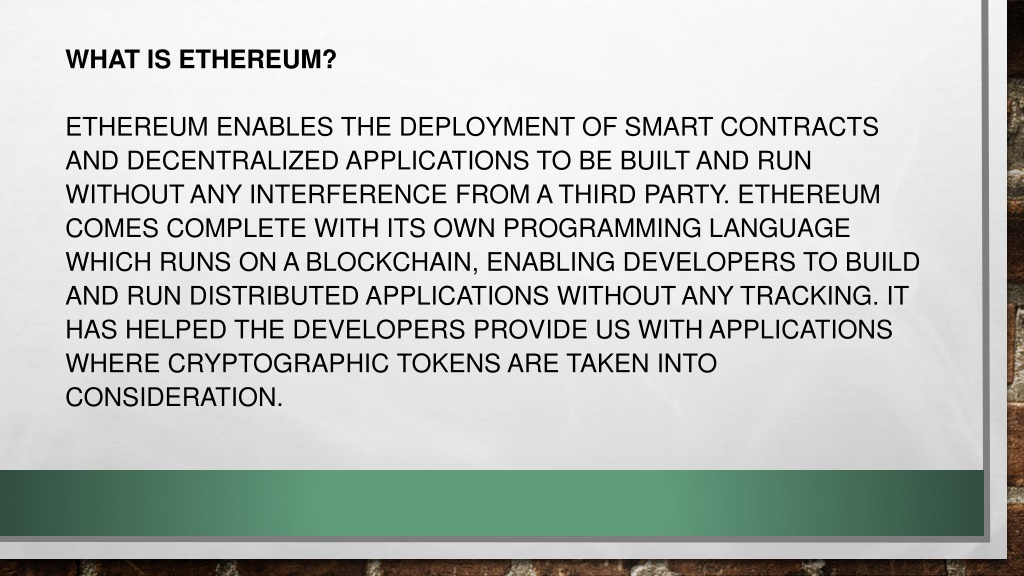 WHAT IS ETHEREUM?

ETHEREUM ENABLES THE DEPLOYMENT OF SMART CONTRACTS AND DECENTRALIZED APPLICATIONS TO BE BUILT AND RUN WITHOUT ANY INTERFERENCE FROM A THIRD PARTY. ETHEREUM COMES COMPLETE WITH ITS OWN PROGRAMMING LANGUAGE WHICH RUNS ON A BLOCKCHAIN, ENABLING DEVELOPERS TO BUILD AND RUN DISTRIBUTED APPLICATIONS WITHOUT ANY TRACKING. IT HAS HELPED THE DEVELOPERS PROVIDE US WITH APPLICATIONS WHERE CRYPTOGRAPHIC TOKENS ARE TAKEN INTO CONSIDERATION.